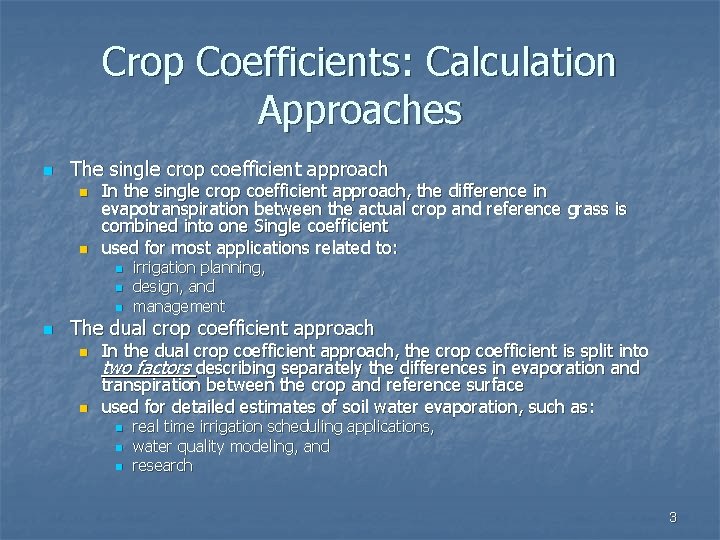 Crop Coefficients: Calculation Approaches

- The single crop coefficient approach
  - In the single crop coefficient approach, the difference in evapotranspiration between the actual crop and reference grass is combined into one Single coefficient
  - used for most applications related to:
    - irrigation planning,
    - design, and
    - management
- The dual crop coefficient approach
  - In the dual crop coefficient approach, the crop coefficient is split into two factors describing separately the differences in evaporation and transpiration between the crop and reference surface
  - used for detailed estimates of soil water evaporation, such as:
    - real time irrigation scheduling applications,
    - water quality modeling, and
    - research

3